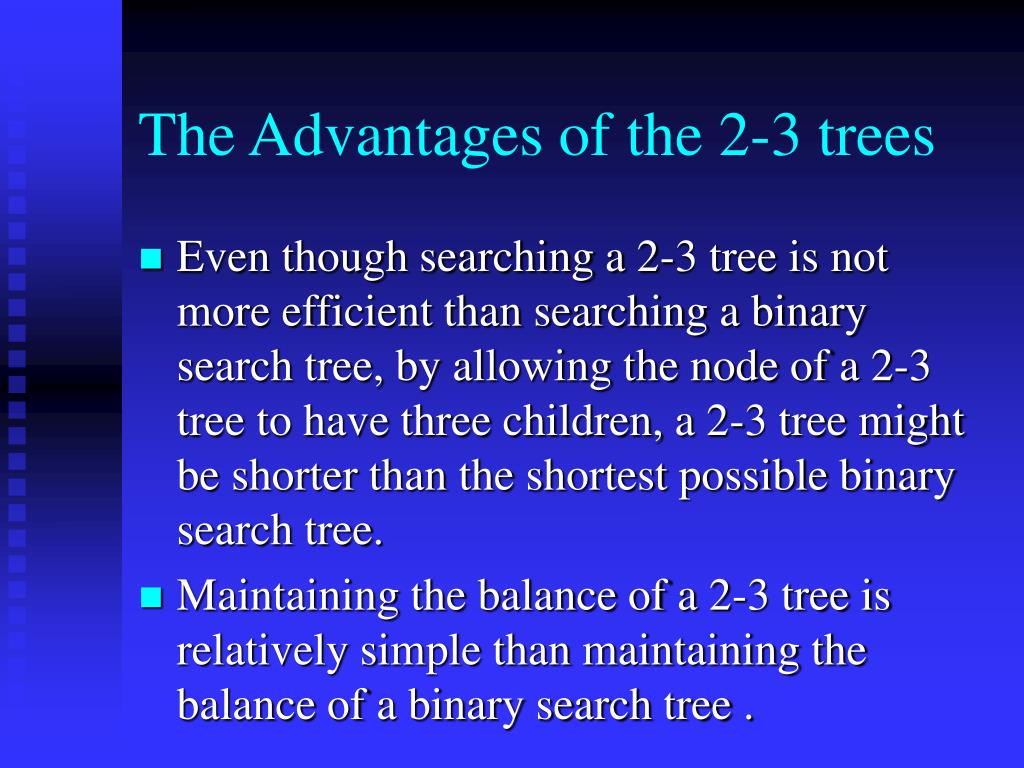 The Advantages of the 2-3 trees

Even though searching a 2-3 tree is not more efficient than searching a binary search tree, by allowing the node of a 2-3 tree to have three children, a 2-3 tree might be shorter than the shortest possible binary search tree.

Maintaining the balance of a 2-3 tree is relatively simple than maintaining the balance of a binary search tree .